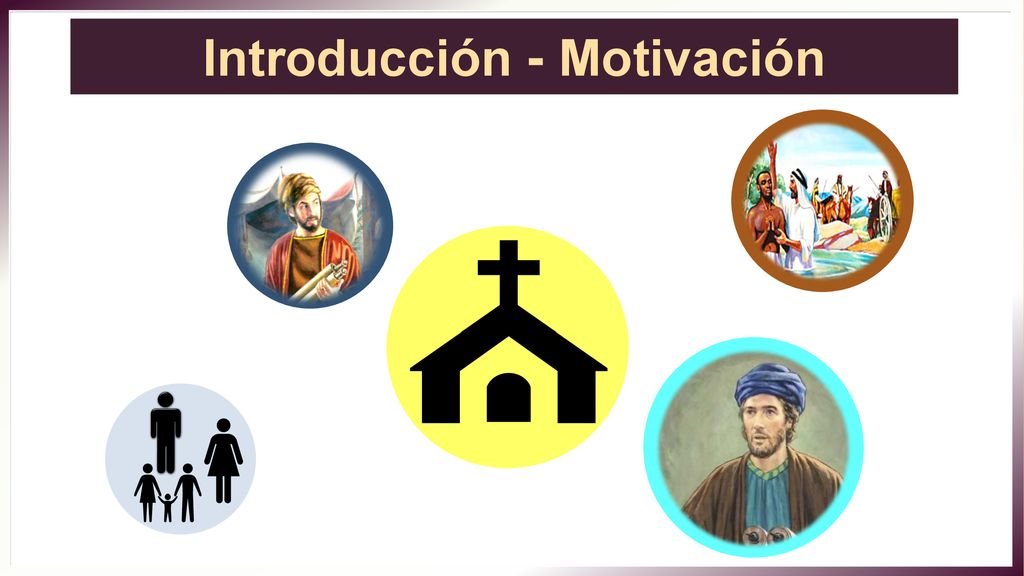 Introducción - Motivación